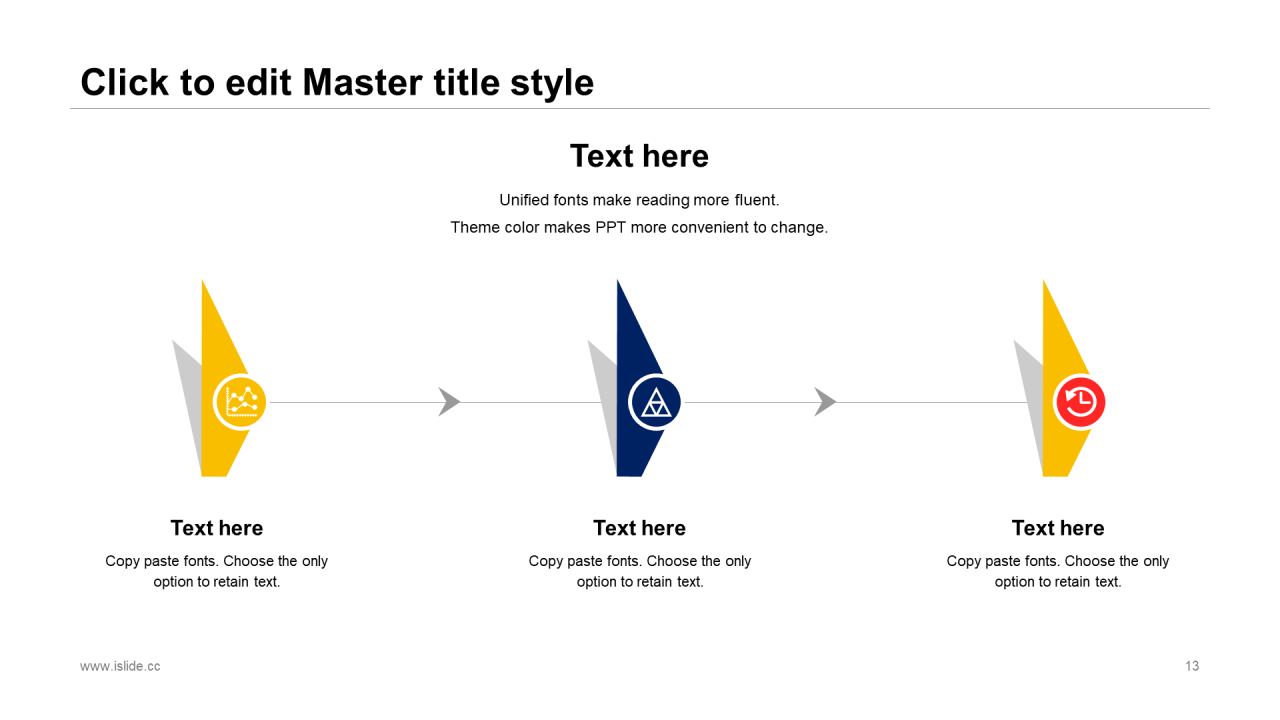 Click to edit Master title style

Text here

Unified fonts make reading more fluent.
Theme color makes PPT more convenient to change.

Text here

Copy paste fonts. Choose the only option to retain text.

Text here

Copy paste fonts. Choose the only option to retain text.

Text here

Copy paste fonts. Choose the only option to retain text.

www.islide.cc

13